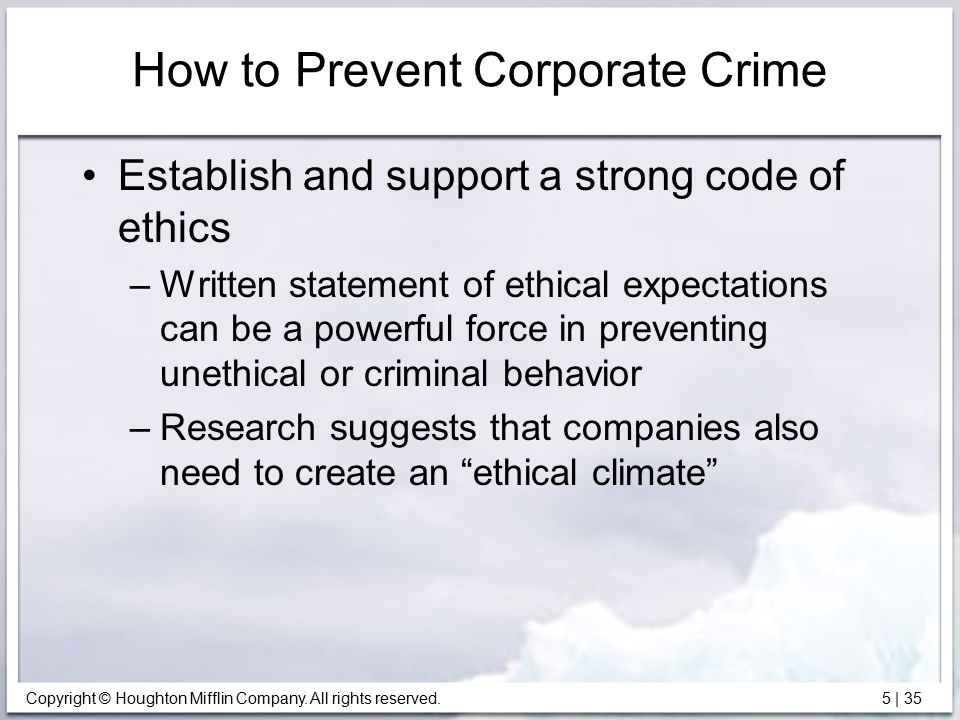 How to Prevent Corporate Crime

• Establish and support a strong code of ethics

– Written statement of ethical expectations can be a powerful force in preventing unethical or criminal behavior

– Research suggests that companies also need to create an “ethical climate”

Copyright © Houghton Mifflin Company. All rights reserved.

5 | 35